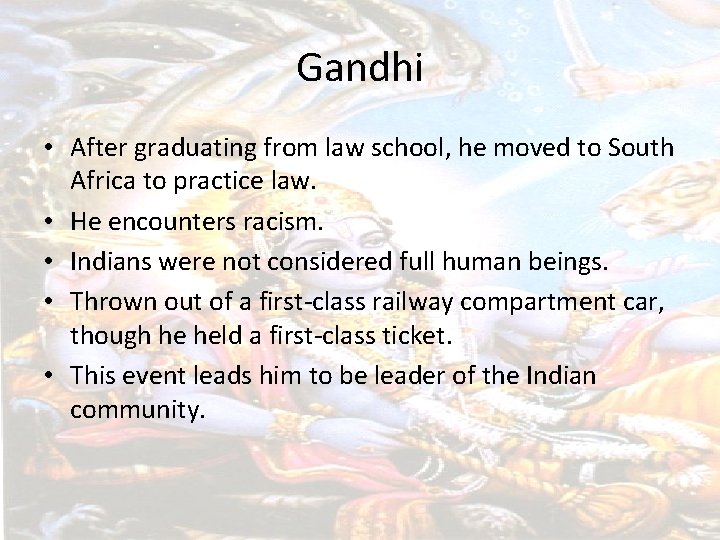 Gandhi

• After graduating from law school, he moved to South Africa to practice law.
• He encounters racism.
• Indians were not considered full human beings.
• Thrown out of a first-class railway compartment car, though he held a first-class ticket.
• This event leads him to be leader of the Indian community.